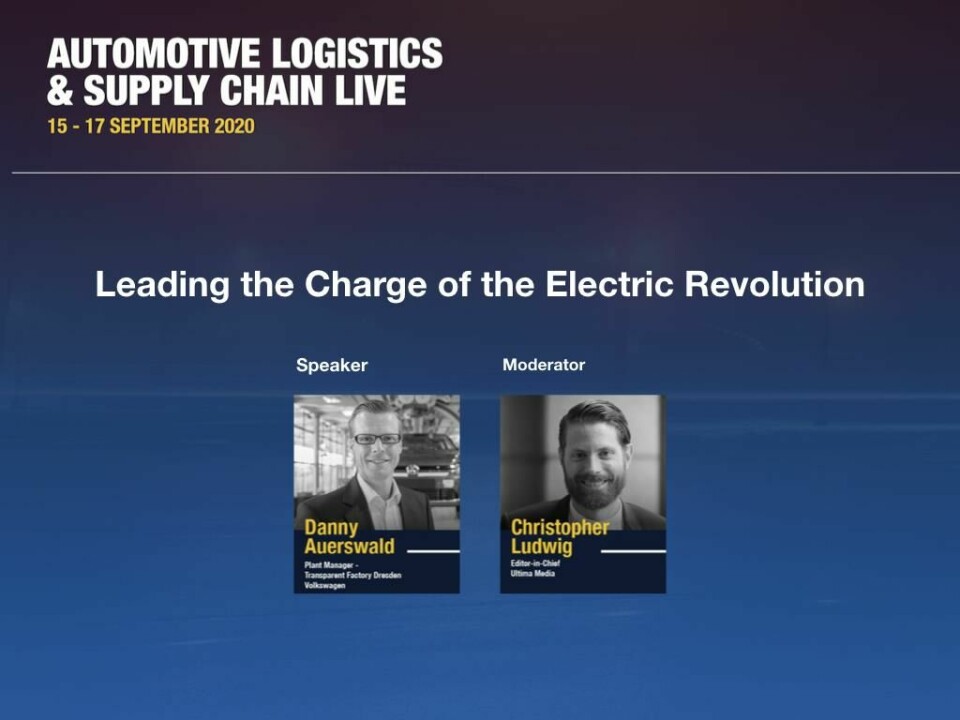 AUTOMOTIVE LOGISTICS
& SUPPLY CHAIN LIVE
15 - 17 SEPTEMBER 2020

Leading the Charge of the Electric Revolution

Speaker

Danny Auerswald
Plant Manager - Transparent Factory Dresden
Volkswagen

Moderator

Christopher Ludwig
Editor-in-Chief
Ultima Media